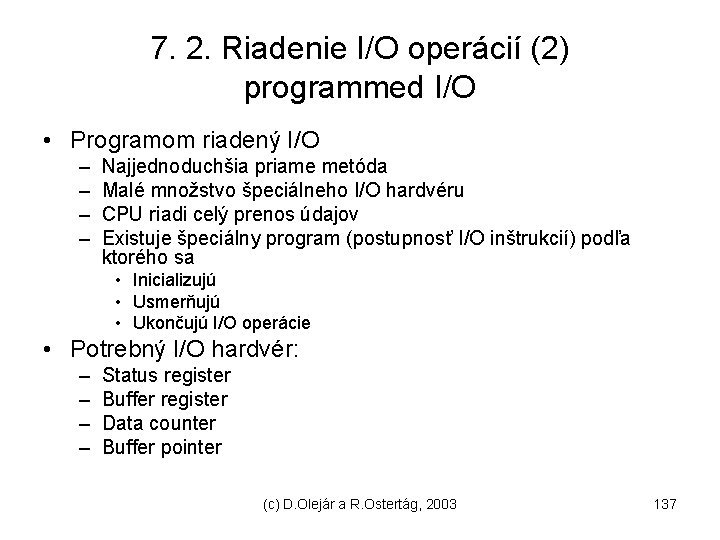 7. 2. Riadenie I/O operácií (2)
programmed I/O

• Programom riadený I/O
– Najjednoduchšia priame metóda
– Malé množstvo špeciálneho I/O hardvéru
– CPU riadi celý prenos údajov
– Existuje špeciálny program (postupnosť I/O inštrukcií) podľa ktorého sa
• Inicializujú
• Usmerňujú
• Ukončujú I/O operácie
• Potrebný I/O hardvér:
– Status register
– Buffer register
– Data counter
– Buffer pointer

(c) D.Olejár a R.Ostertág, 2003

137